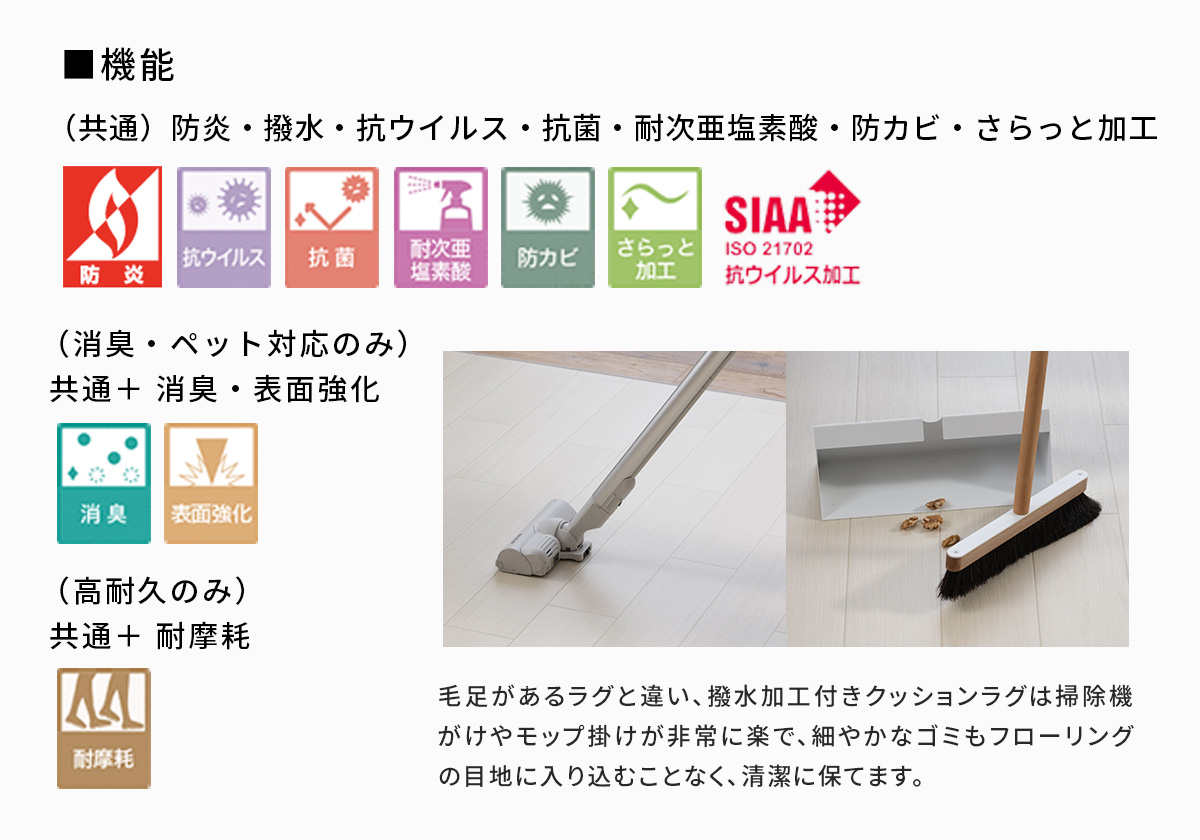 ■機能

（共通）防炎・撥水・抗ウイルス・抗菌・耐次亜塩素酸・防カビ・さらっと加工

防炎 抗ウイルス 抗菌 耐次亜塩素酸 防カビ さらっと加工

SIAA ISO 21702 抗ウイルス加工

（消臭・ペット対応のみ）
共通＋ 消臭・表面強化

消臭 表面強化

（高耐久のみ）
共通＋ 耐摩耗

耐摩耗

毛足があるラグと違い、撥水加工付きクッションラグは掃除機がけやモップ掛けが非常に楽で、細やかなゴミもフローリングの目地に入り込むことなく、清潔に保てます。